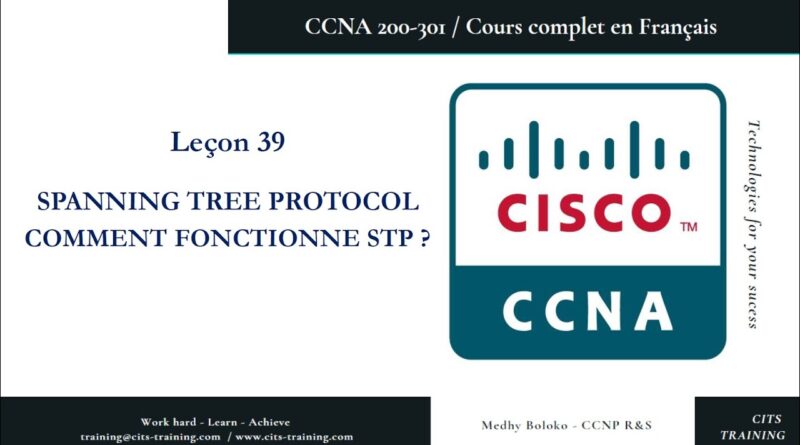 CCNA 200-301 / Cours complet en Français

Leçon 39

SPANNING TREE PROTOCOL
COMMENT FONCTIONNE STP ?

CISCO™

CCNA

Technologies for your sucess

Work hard - Learn - Achieve
training@cits-training.com / www.cits-training.com

Medhy Boloko - CCNP R&S

CITS
TRAINING